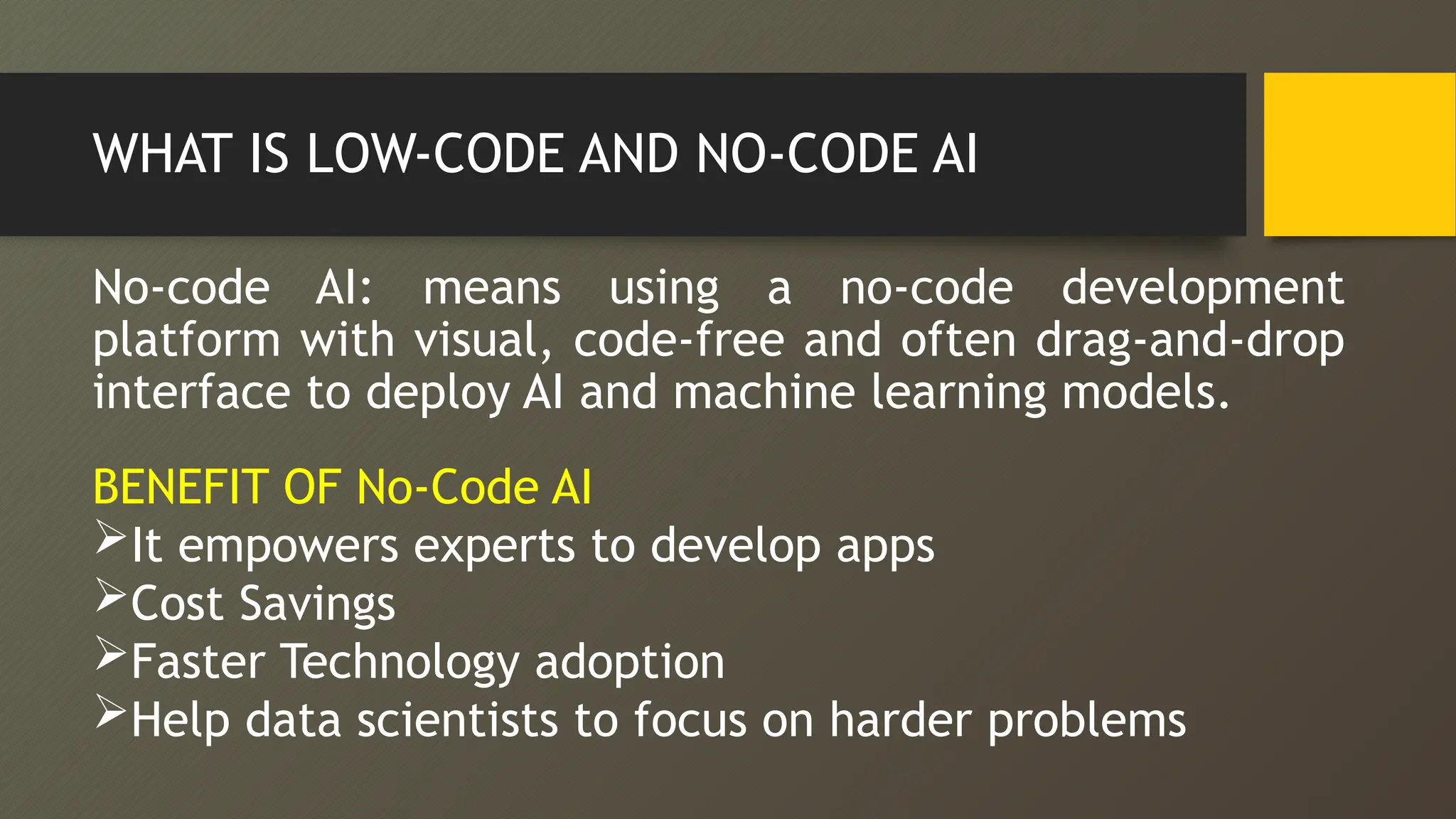 WHAT IS LOW-CODE AND NO-CODE AI

No-code AI: means using a no-code development platform with visual, code-free and often drag-and-drop interface to deploy AI and machine learning models.

BENEFIT OF No-Code AI
➢It empowers experts to develop apps
➢Cost Savings
➢Faster Technology adoption
➢Help data scientists to focus on harder problems